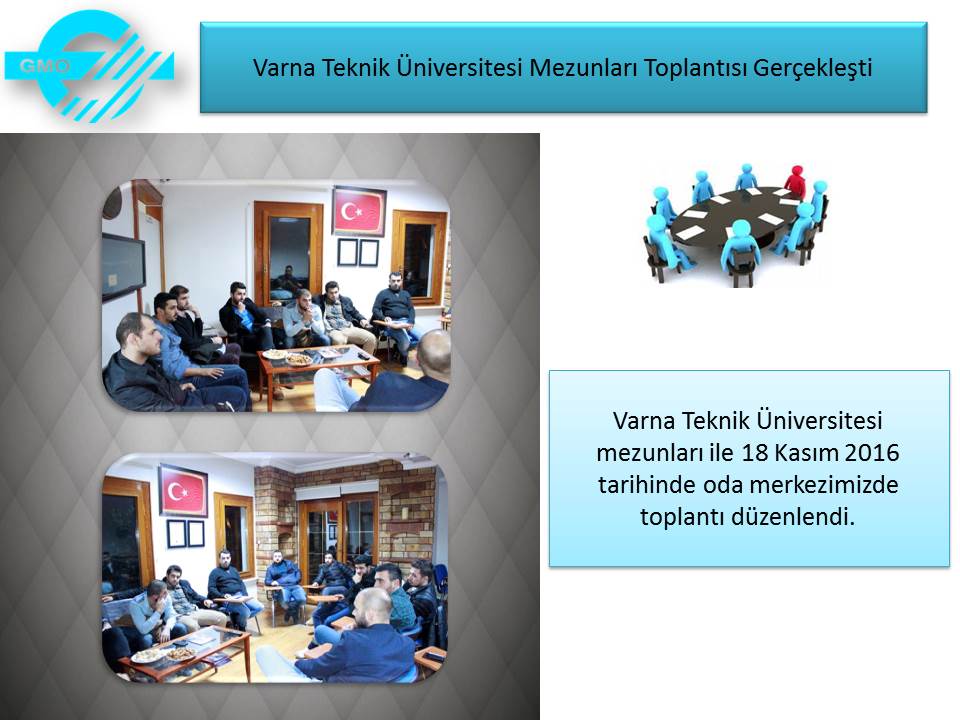 GMO

Varna Teknik Üniversitesi Mezunları Toplantısı Gerçekleşti

Varna Teknik Üniversitesi mezunları ile 18 Kasım 2016 tarihinde oda merkezimizde toplantı düzenlendi.